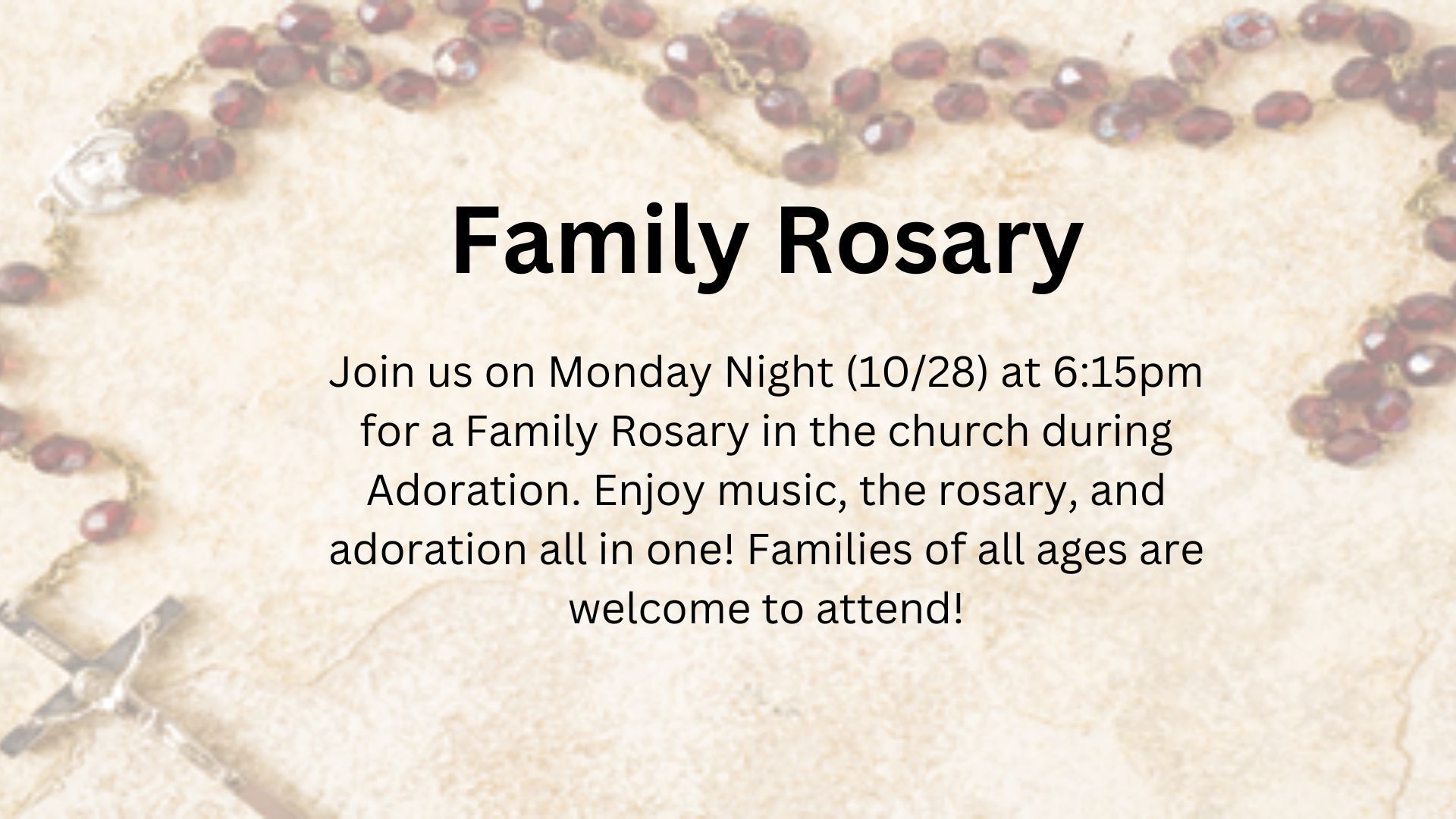 Family Rosary

Join us on Monday Night (10/28) at 6:15pm for a Family Rosary in the church during Adoration. Enjoy music, the rosary, and adoration all in one! Families of all ages are welcome to attend!